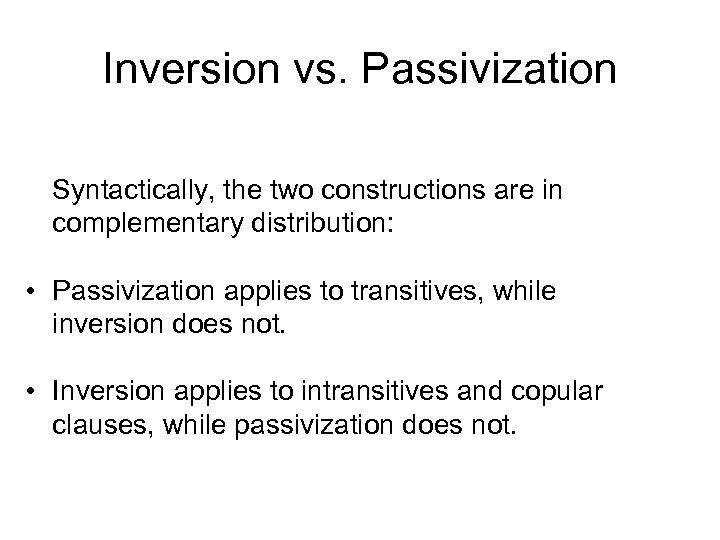 Inversion vs. Passivization

Syntactically, the two constructions are in complementary distribution:

• Passivization applies to transitives, while inversion does not.

• Inversion applies to intransitives and copular clauses, while passivization does not.